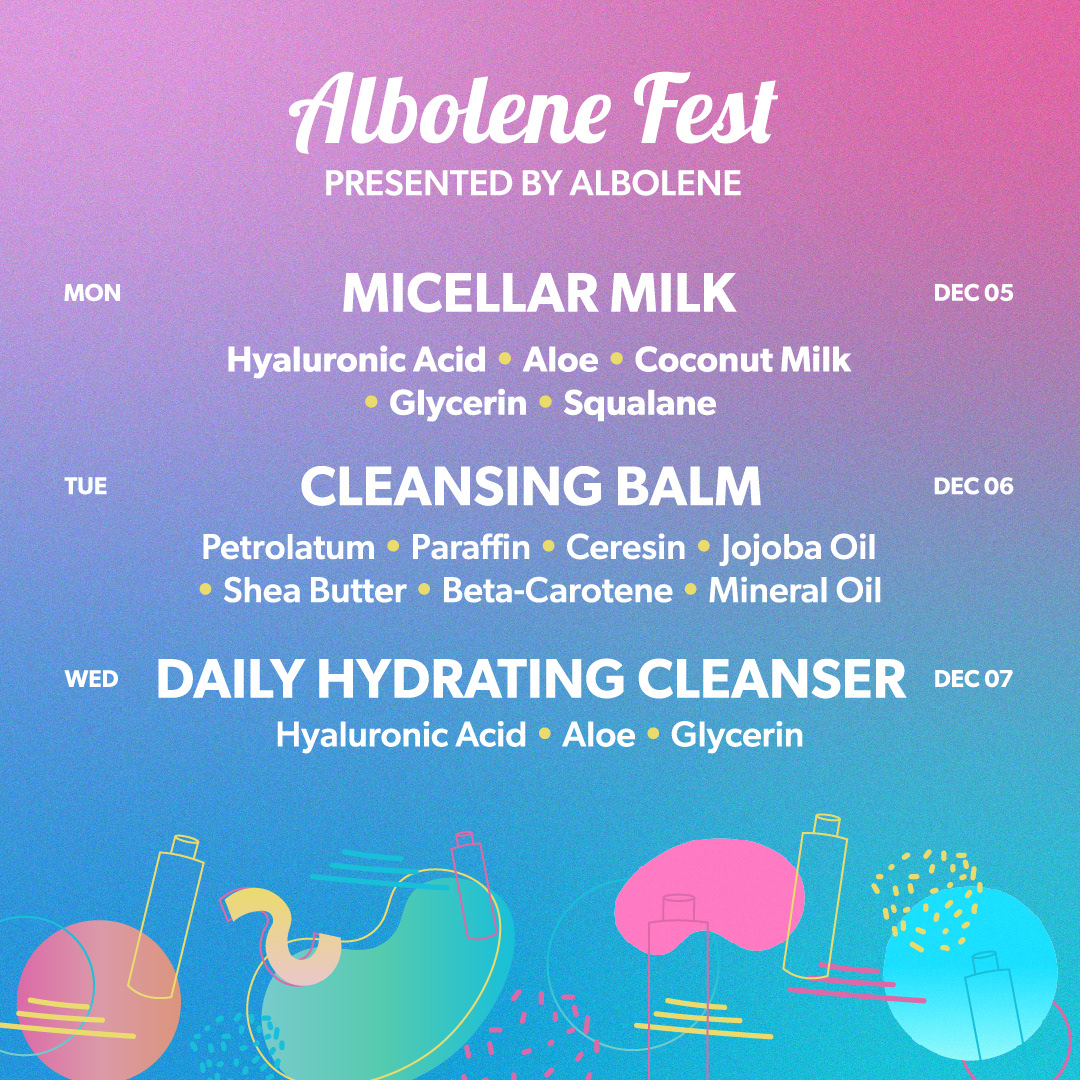 Albolene Fest
PRESENTED BY ALBOLENE

MON MICELLAR MILK DEC 05
Hyaluronic Acid • Aloe • Coconut Milk • Glycerin • Squalane

TUE CLEANSING BALM DEC 06
Petrolatum • Paraffin • Ceresin • Jojoba Oil • Shea Butter • Beta-Carotene • Mineral Oil

WED DAILY HYDRATING CLEANSER DEC 07
Hyaluronic Acid • Aloe • Glycerin